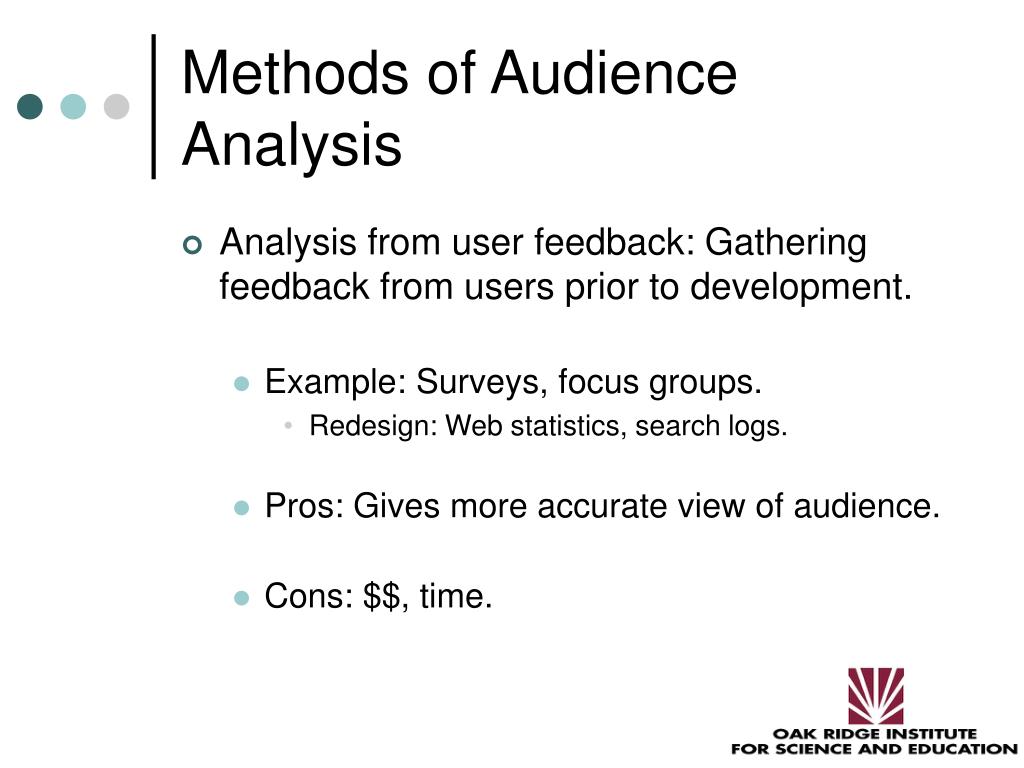 Methods of Audience Analysis

Analysis from user feedback: Gathering feedback from users prior to development.

Example: Surveys, focus groups.

Redesign: Web statistics, search logs.

Pros: Gives more accurate view of audience.

Cons: \$\$, time.

OAK RIDGE INSTITUTE
FOR SCIENCE AND EDUCATION